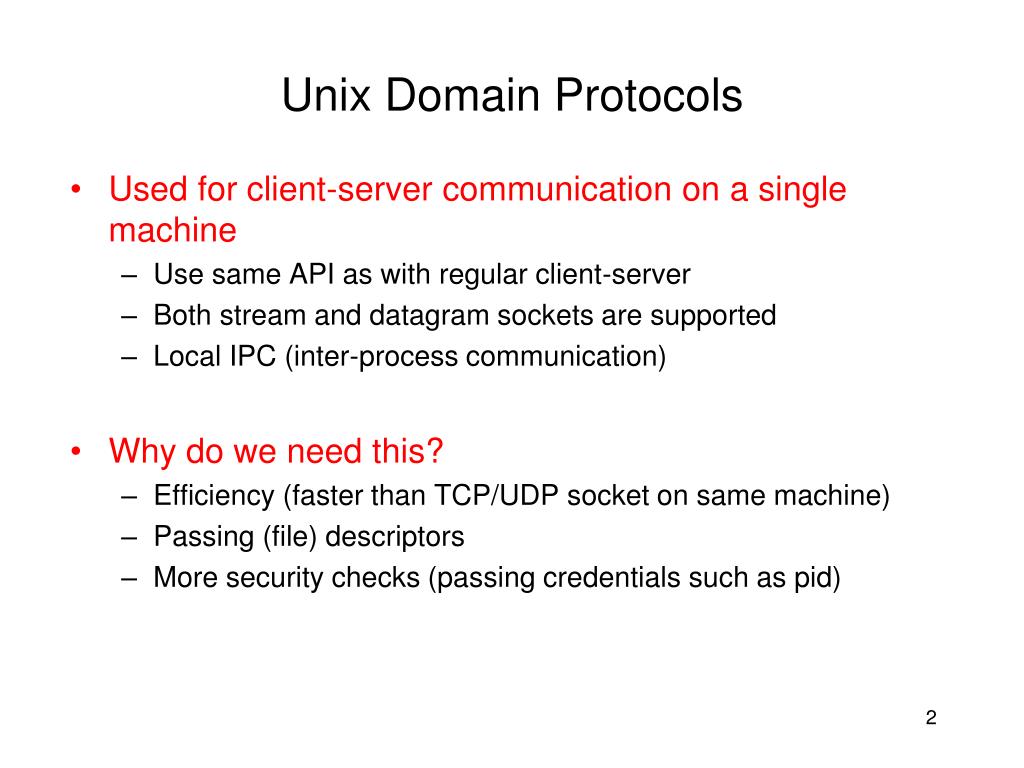 Unix Domain Protocols

• Used for client-server communication on a single machine
– Use same API as with regular client-server
– Both stream and datagram sockets are supported
– Local IPC (inter-process communication)

• Why do we need this?
– Efficiency (faster than TCP/UDP socket on same machine)
– Passing (file) descriptors
– More security checks (passing credentials such as pid)

2